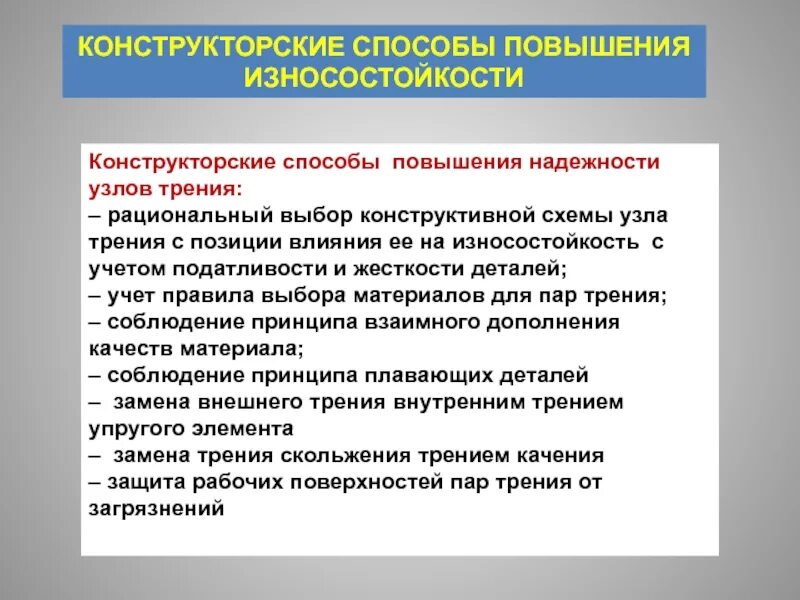 КОНСТРУКТОРСКИЕ СПОСОБЫ ПОВЫШЕНИЯ ИЗНОСОСТОЙКОСТИ

Конструкторские способы повышения надежности узлов трения:
– рациональный выбор конструктивной схемы узла трения с позиции влияния ее на износостойкость с учетом податливости и жесткости деталей;
– учет правила выбора материалов для пар трения;
– соблюдение принципа взаимного дополнения качеств материала;
– соблюдение принципа плавающих деталей
– замена внешнего трения внутренним трением упругого элемента
– замена трения скольжения трением качения
– защита рабочих поверхностей пар трения от загрязнений